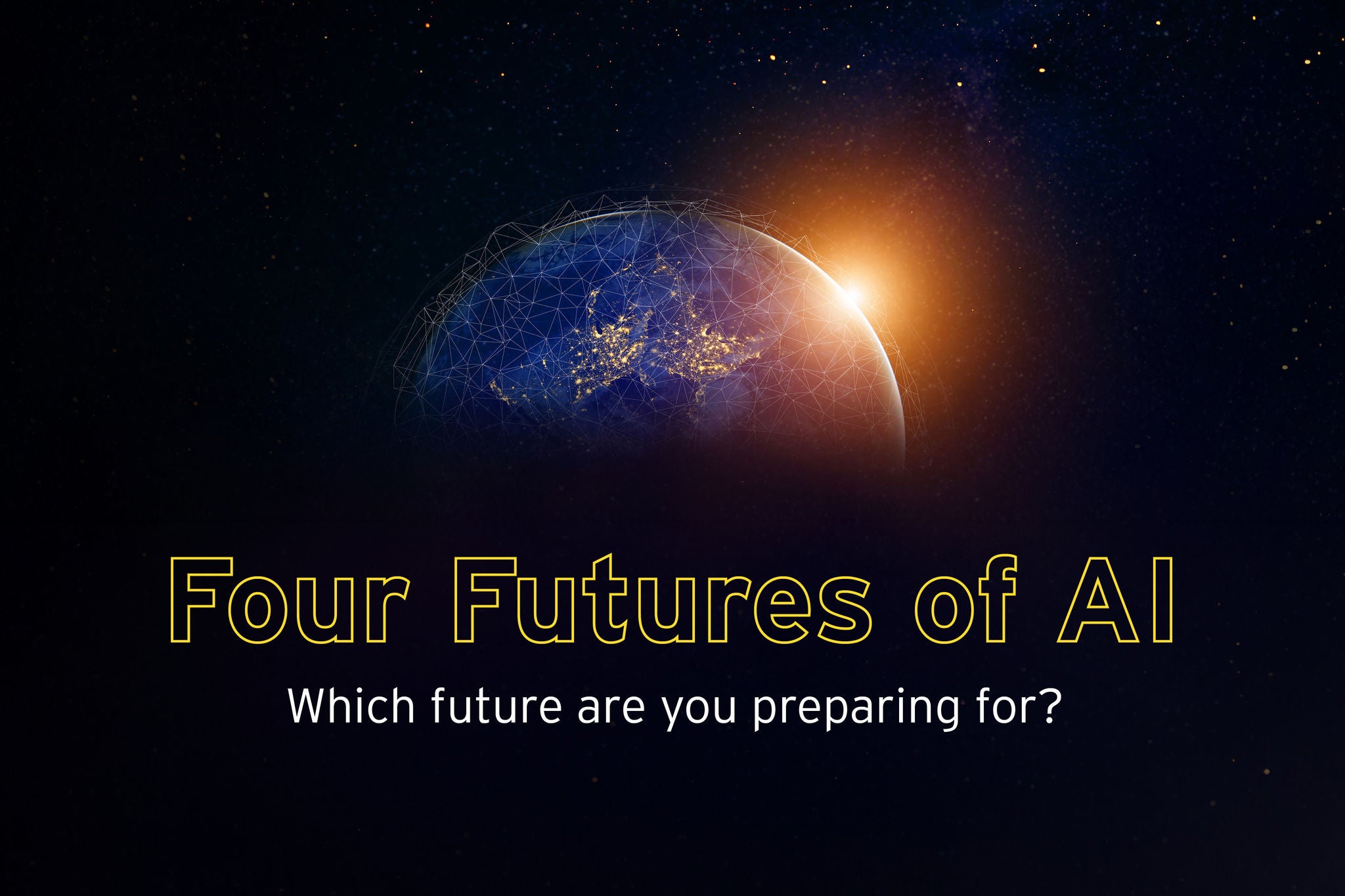 Four Futures of AI

Which future are you preparing for?